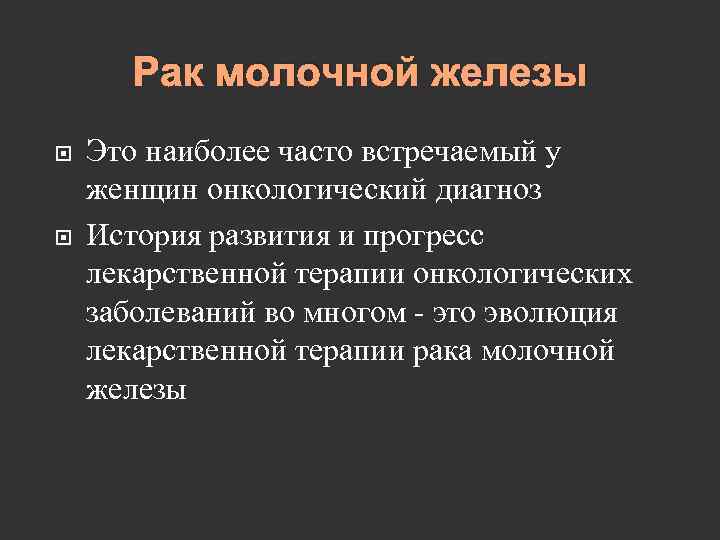 Рак молочной железы

Это наиболее часто встречаемый у женщин онкологический диагноз

История развития и прогресс лекарственной терапии онкологических заболеваний во многом - это эволюция лекарственной терапии рака молочной железы